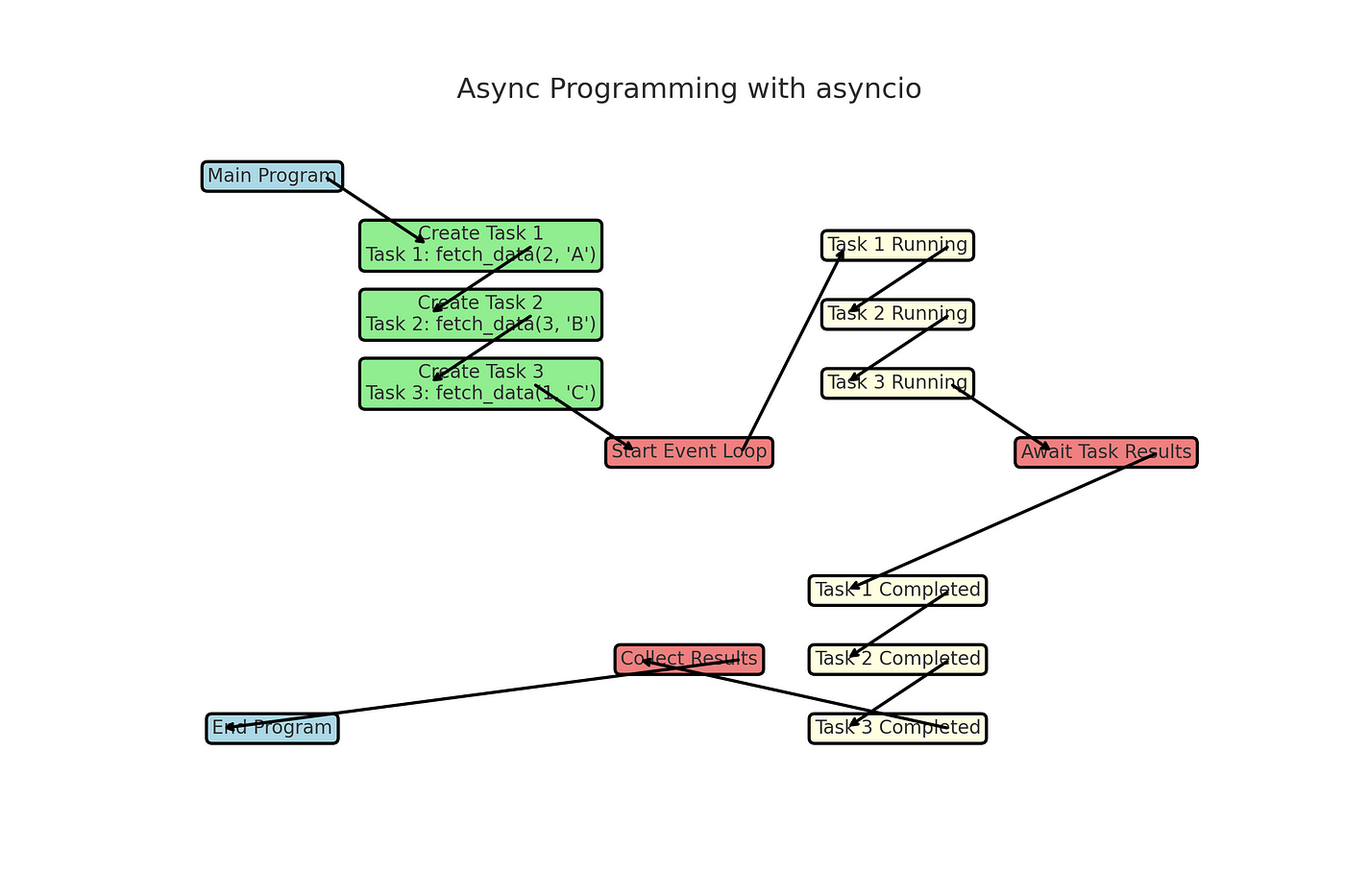 Async Programming with asyncio

Main Program

Create Task 1
Task 1: fetch_data(2, 'A')

Create Task 2
Task 2: fetch_data(3, 'B')

Create Task 3
Task 3: fetch_data(1, 'C')

Start Event Loop

Task 1 Running

Task 2 Running

Task 3 Running

Await Task Results

Task 1 Completed

Task 2 Completed

Task 3 Completed

Collect Results

End Program